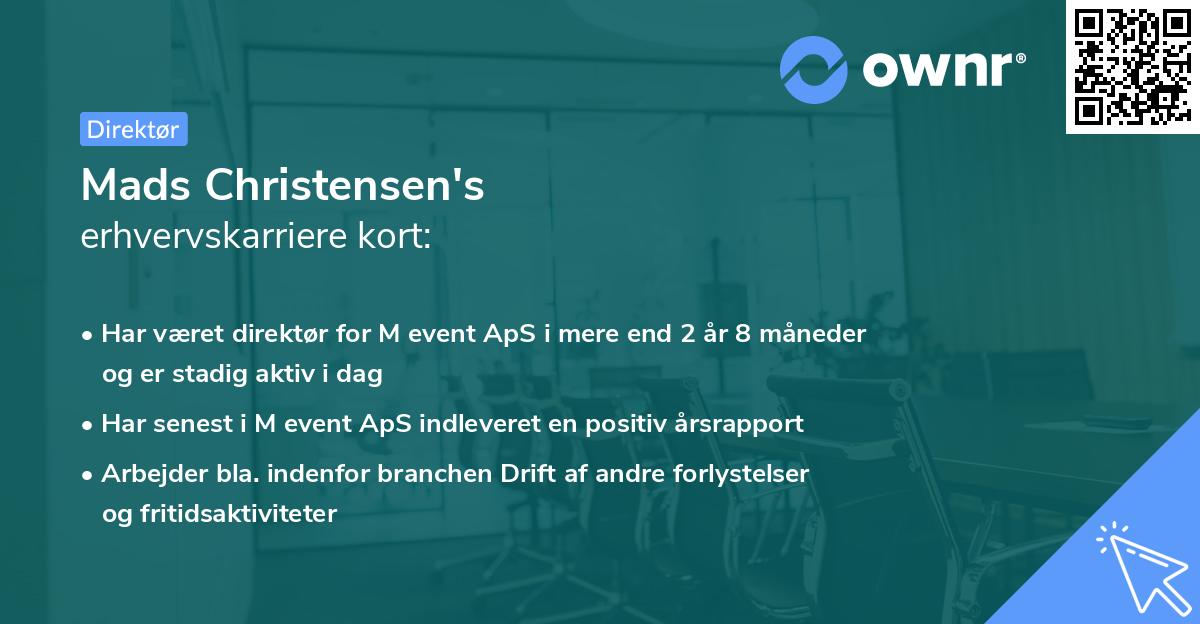 ownr®

Direktør

Mads Christensen's
erhvervskarriere kort:

• Har været direktør for M event ApS i mere end 2 år 8 måneder og er stadig aktiv i dag
• Har senest i M event ApS indleveret en positiv årsrapport
• Arbejder bla. indenfor branchen Drift af andre forlystelser og fritidsaktiviteter